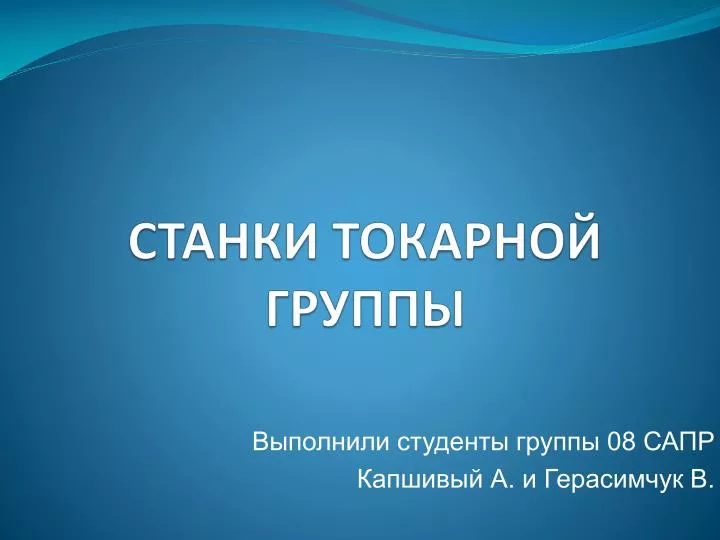 СТАНКИ ТОКАРНОЙ ГРУППЫ

Выполнили студенты группы 08 САПР
Капшивый А. и Герасимчук В.